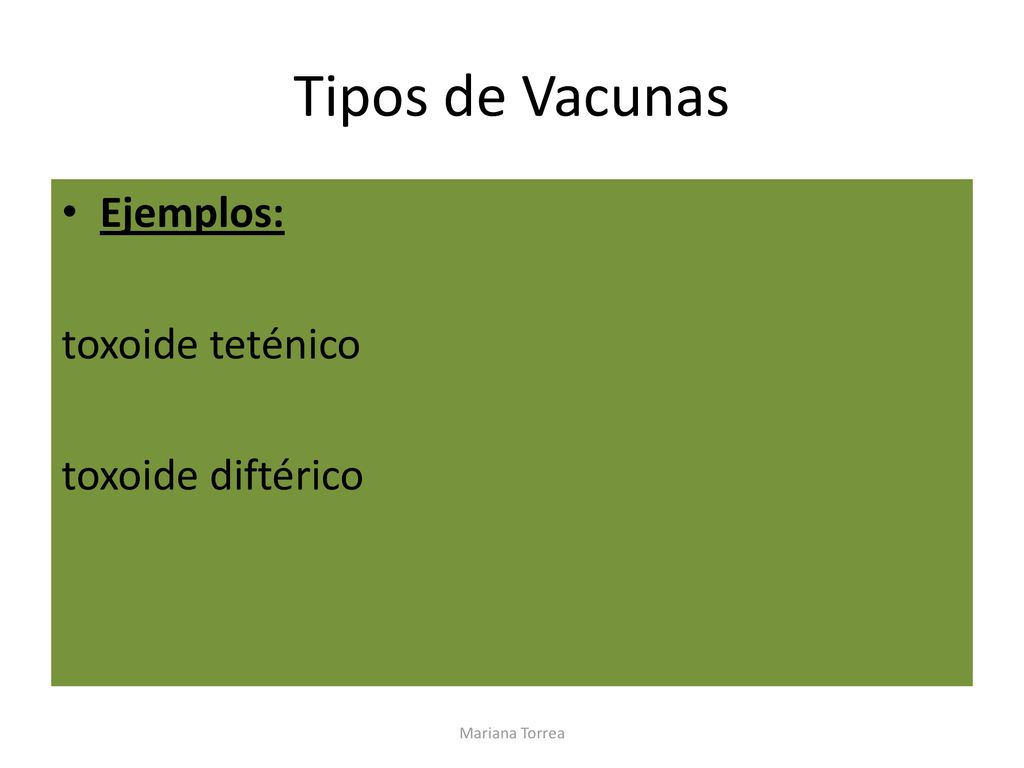 Tipos de Vacunas

• Ejemplos:

toxoide teténico

toxoide diftérico

Mariana Torrea